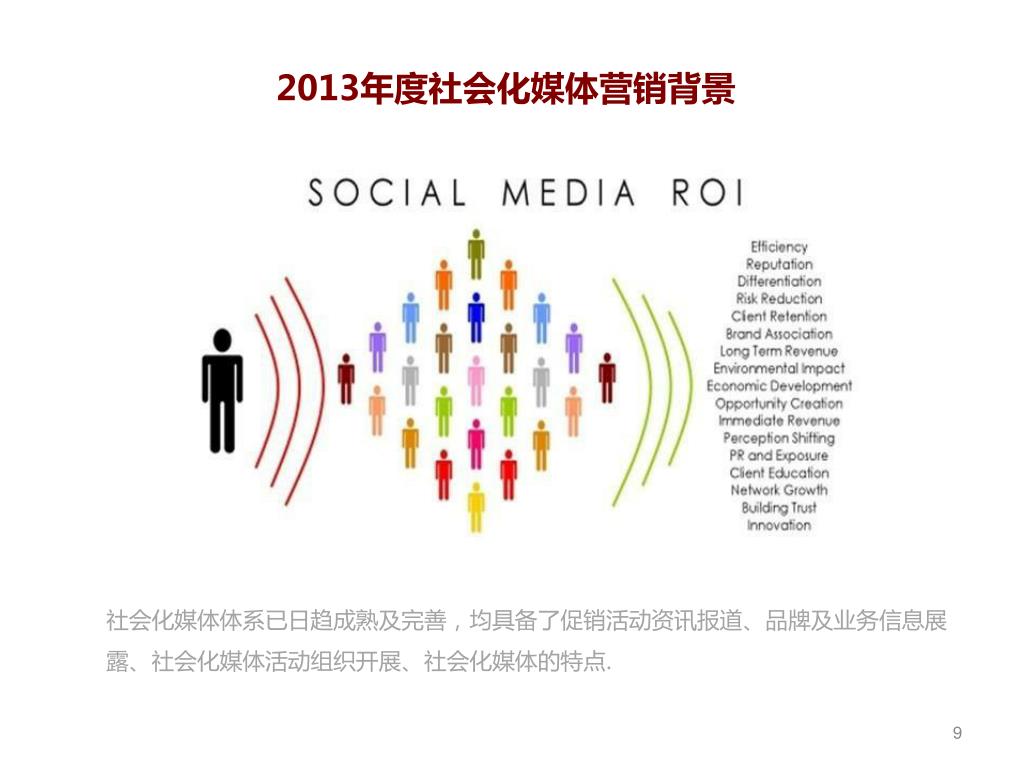 2013年度社会化媒体营销背景

SOCIAL MEDIA ROI

Efficiency
Reputation
Differentiation
Risk Reduction
Client Retention
Brand Association
Long Term Revenue
Environmental Impact
Economic Development
Opportunity Creation
Immediate Revenue
Perception Shifting
PR and Exposure
Client Education
Network Growth
Building Trust
Innovation

社会化媒体体系已日趋成熟及完善，均具备了促销活动资讯报道、品牌及业务信息展露、社会化媒体活动组织开展、社会化媒体的特点.

9